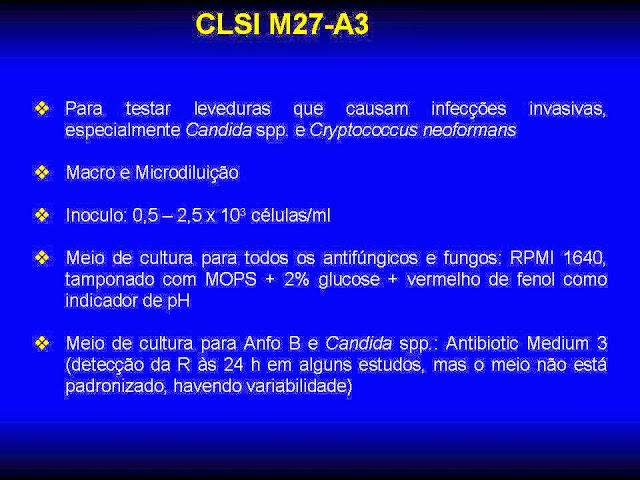 CLSI M27-A3

❖ Para testar leveduras que causam infecções invasivas, especialmente Candida spp. e Cryptococcus neoformans

❖ Macro e Microdiluição

❖ Inoculo: 0,5 – 2,5 x $10^3$ células/ml

❖ Meio de cultura para todos os antifúngicos e fungos: RPMI 1640, tamponado com MOPS + 2% glucose + vermelho de fenol como indicador de pH

❖ Meio de cultura para Anfo B e Candida spp.: Antibiotic Medium 3 (detecção da R às 24 h em alguns estudos, mas o meio não está padronizado, havendo variabilidade)